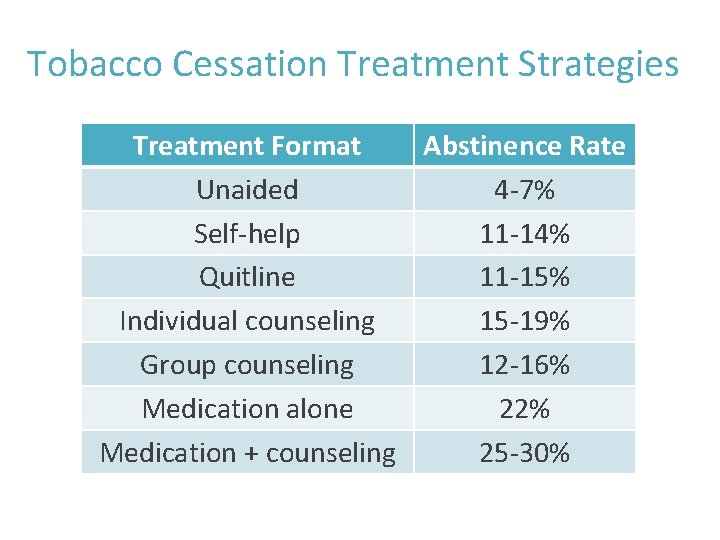 Tobacco Cessation Treatment Strategies

| Treatment Format | Abstinence Rate |
|---|---|
| Unaided | 4-7% |
| Self-help | 11-14% |
| Quitline | 11-15% |
| Individual counseling | 15-19% |
| Group counseling | 12-16% |
| Medication alone | 22% |
| Medication + counseling | 25-30% |